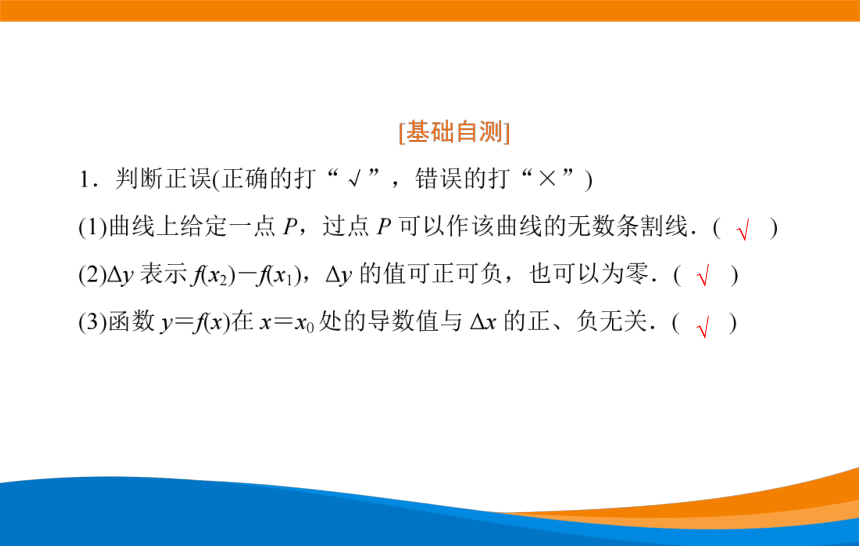 [基础自测]

1．判断正误(正确的打“√”，错误的打“×”)

(1)曲线上给定一点 $P$，过点 $P$ 可以作该曲线的无数条割线．( √ )

(2)$\Delta y$ 表示 $f(x_2)-f(x_1)$，$\Delta y$ 的值可正可负，也可以为零．( √ )

(3)函数 $y=f(x)$在 $x=x_0$ 处的导数值与 $\Delta x$ 的正、负无关．( √ )